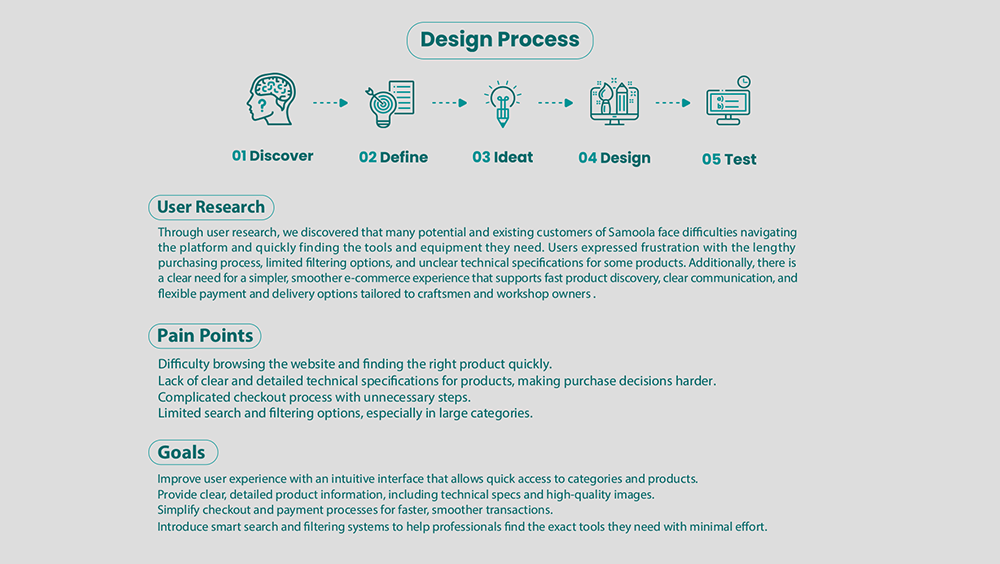 Design Process

01 Discover
02 Define
03 Ideat
04 Design
05 Test

User Research

Through user research, we discovered that many potential and existing customers of Samoola face difficulties navigating the platform and quickly finding the tools and equipment they need. Users expressed frustration with the lengthy purchasing process, limited filtering options, and unclear technical specifications for some products. Additionally, there is a clear need for a simpler, smoother e-commerce experience that supports fast product discovery, clear communication, and flexible payment and delivery options tailored to craftsmen and workshop owners .

Pain Points

Difficulty browsing the website and finding the right product quickly.
Lack of clear and detailed technical specifications for products, making purchase decisions harder.
Complicated checkout process with unnecessary steps.
Limited search and filtering options, especially in large categories.

Goals

Improve user experience with an intuitive interface that allows quick access to categories and products.
Provide clear, detailed product information, including technical specs and high-quality images.
Simplify checkout and payment processes for faster, smoother transactions.
Introduce smart search and filtering systems to help professionals find the exact tools they need with minimal effort.